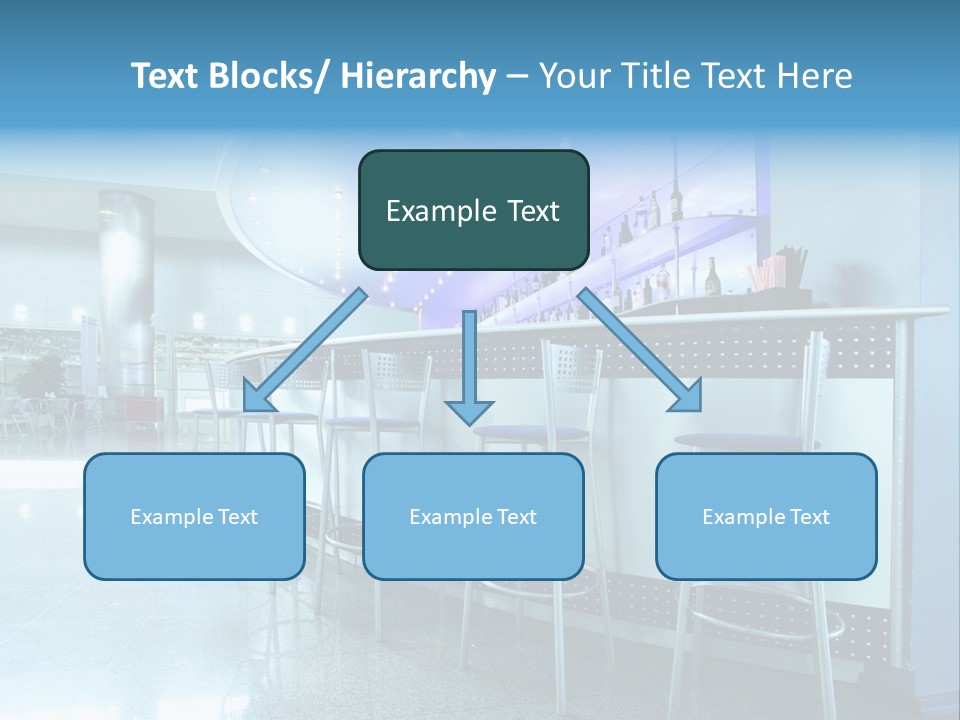 Text Blocks/ Hierarchy – Your Title Text Here

Example Text

Example Text

Example Text

Example Text